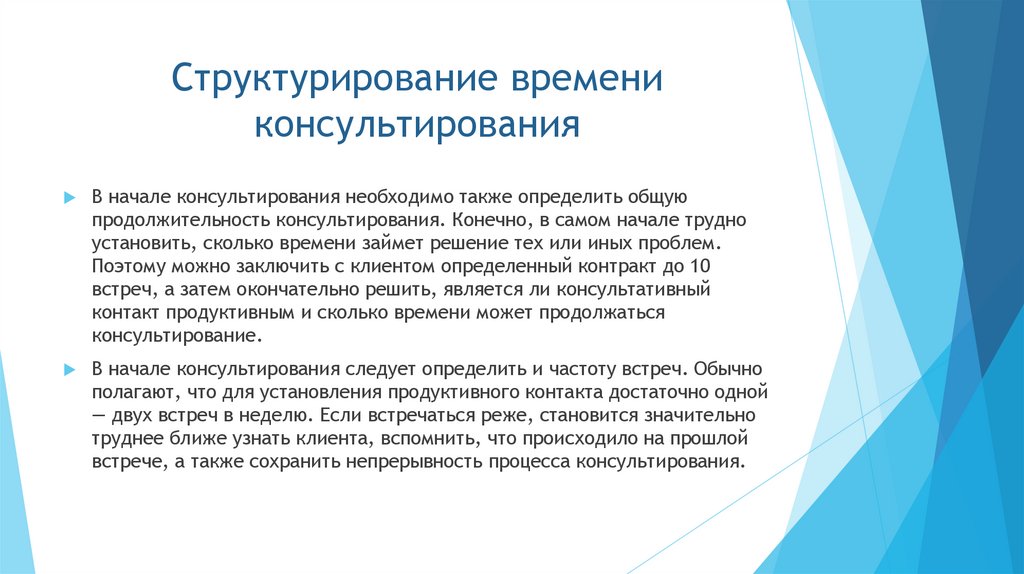 Структурирование времени консультирования

В начале консультирования необходимо также определить общую продолжительность консультирования. Конечно, в самом начале трудно установить, сколько времени займет решение тех или иных проблем. Поэтому можно заключить с клиентом определенный контракт до 10 встреч, а затем окончательно решить, является ли консультативный контакт продуктивным и сколько времени может продолжаться консультирование.

В начале консультирования следует определить и частоту встреч. Обычно полагают, что для установления продуктивного контакта достаточно одной — двух встреч в неделю. Если встречаться реже, становится значительно труднее ближе узнать клиента, вспомнить, что происходило на прошлой встрече, а также сохранить непрерывность процесса консультирования.